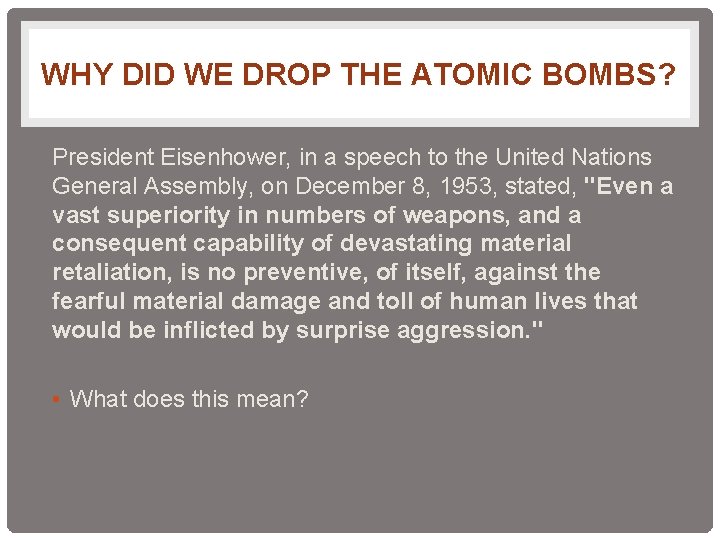 WHY DID WE DROP THE ATOMIC BOMBS?

President Eisenhower, in a speech to the United Nations General Assembly, on December 8, 1953, stated, "Even a vast superiority in numbers of weapons, and a consequent capability of devastating material retaliation, is no preventive, of itself, against the fearful material damage and toll of human lives that would be inflicted by surprise aggression."

• What does this mean?